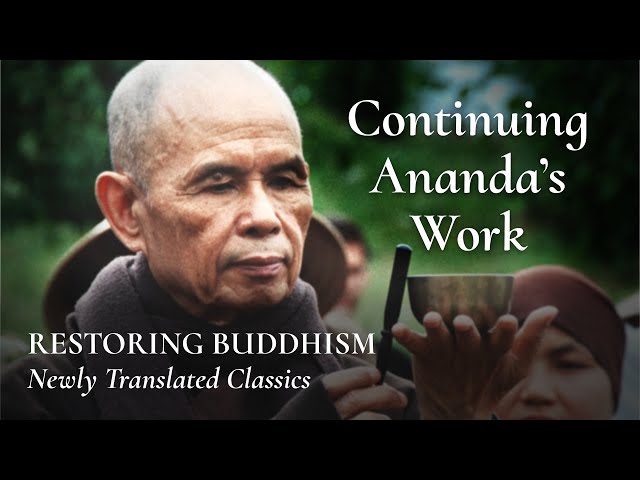 Continuing Ananda's Work

RESTORING BUDDHISM
Newly Translated Classics